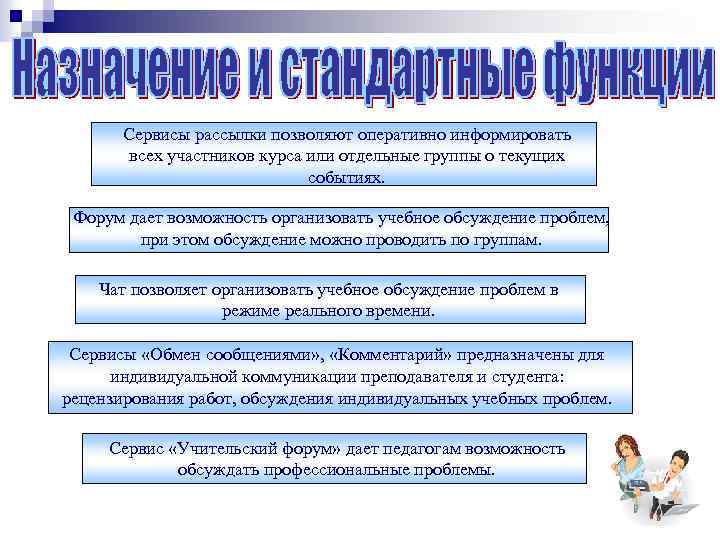 Назначение и стандартные функции

Сервисы рассылки позволяют оперативно информировать всех участников курса или отдельные группы о текущих событиях.

Форум дает возможность организовать учебное обсуждение проблем, при этом обсуждение можно проводить по группам.

Чат позволяет организовать учебное обсуждение проблем в режиме реального времени.

Сервисы «Обмен сообщениями», «Комментарий» предназначены для индивидуальной коммуникации преподавателя и студента: рецензирования работ, обсуждения индивидуальных учебных проблем.

Сервис «Учительский форум» дает педагогам возможность обсуждать профессиональные проблемы.